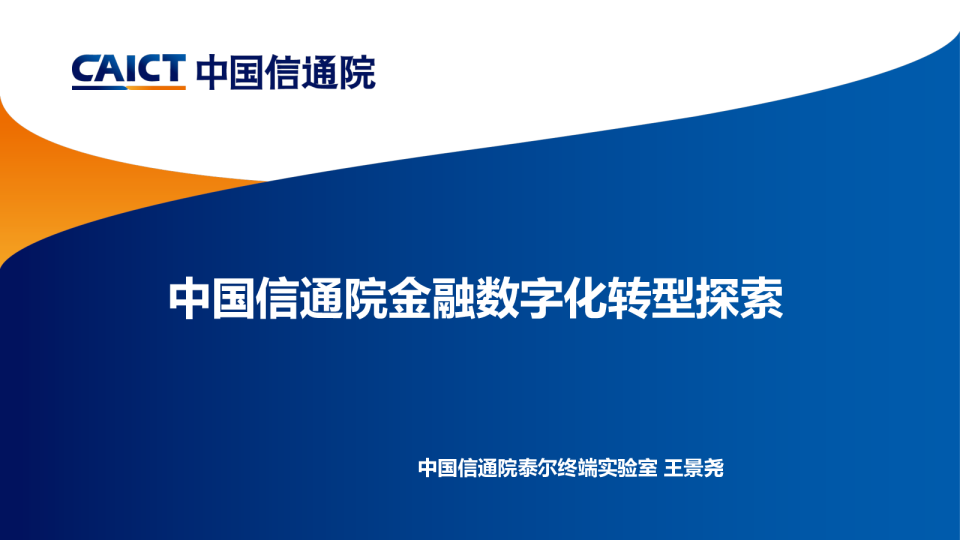 CAICT 中国信通院

中国信通院金融数字化转型探索

中国信通院泰尔终端实验室 王景尧